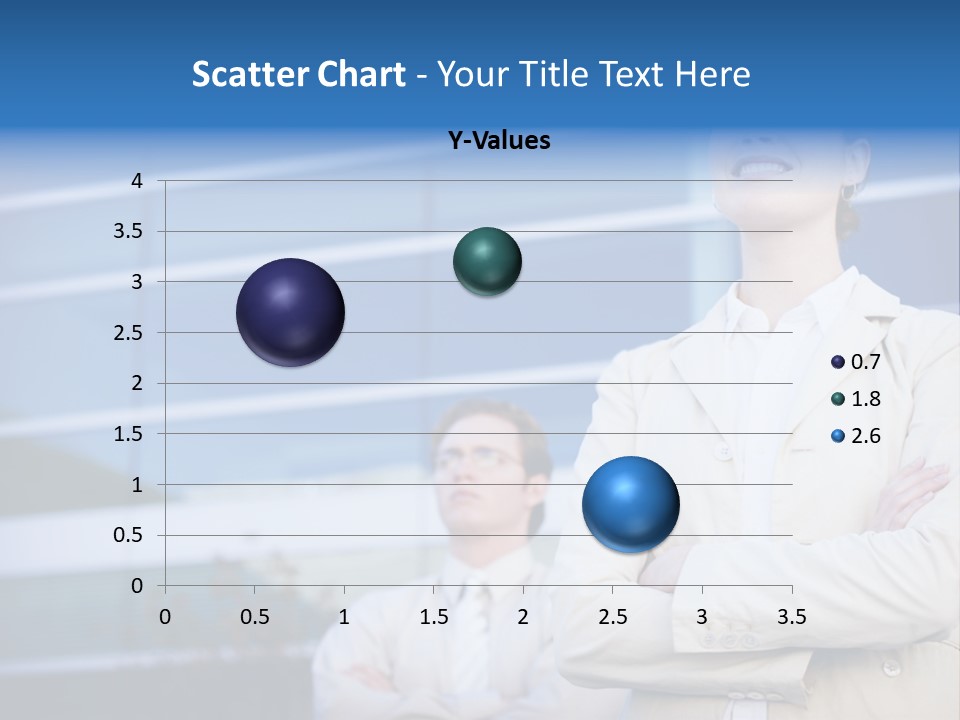 Scatter Chart - Your Title Text Here

Y-Values

4
3.5
3
2.5
2
1.5
1
0.5
0

0 0.5 1 1.5 2 2.5 3 3.5

0.7
1.8
2.6